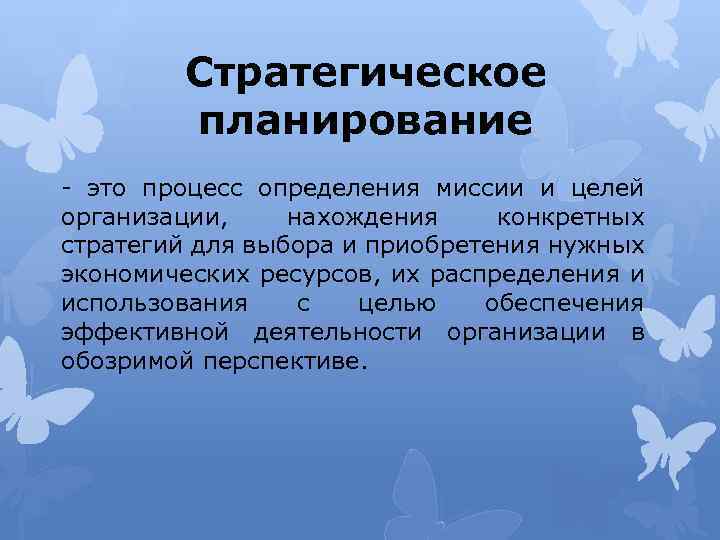 Стратегическое планирование

- это процесс определения миссии и целей организации, нахождения конкретных стратегий для выбора и приобретения нужных экономических ресурсов, их распределения и использования с целью обеспечения эффективной деятельности организации в обозримой перспективе.